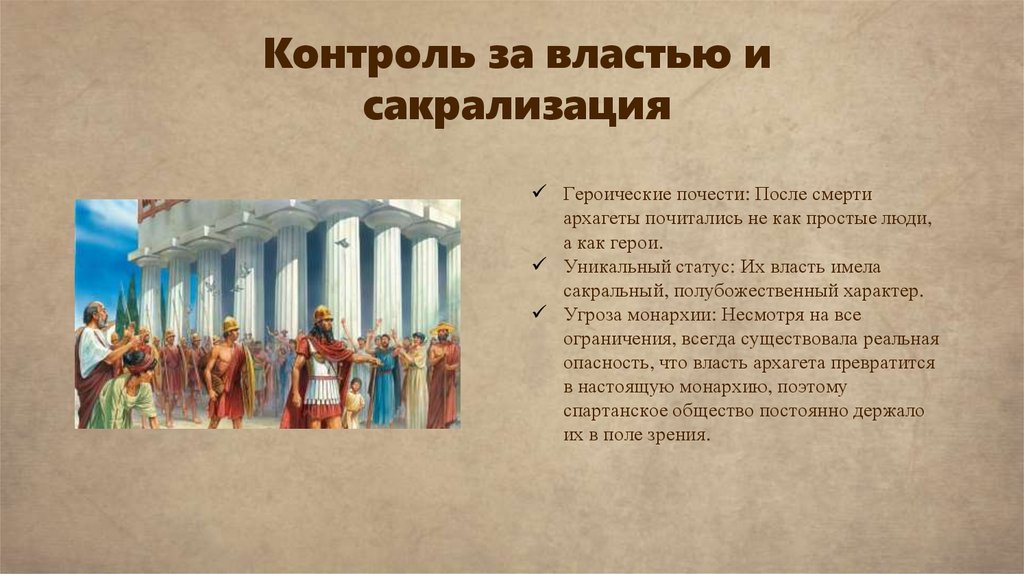 Контроль за властью и сакрализация

✓ Героические почести: После смерти архагеты почитались не как простые люди, а как герои.
✓ Уникальный статус: Их власть имела сакральный, полубожественный характер.
✓ Угроза монархии: Несмотря на все ограничения, всегда существовала реальная опасность, что власть архагета превратится в настоящую монархию, поэтому спартанское общество постоянно держало их в поле зрения.